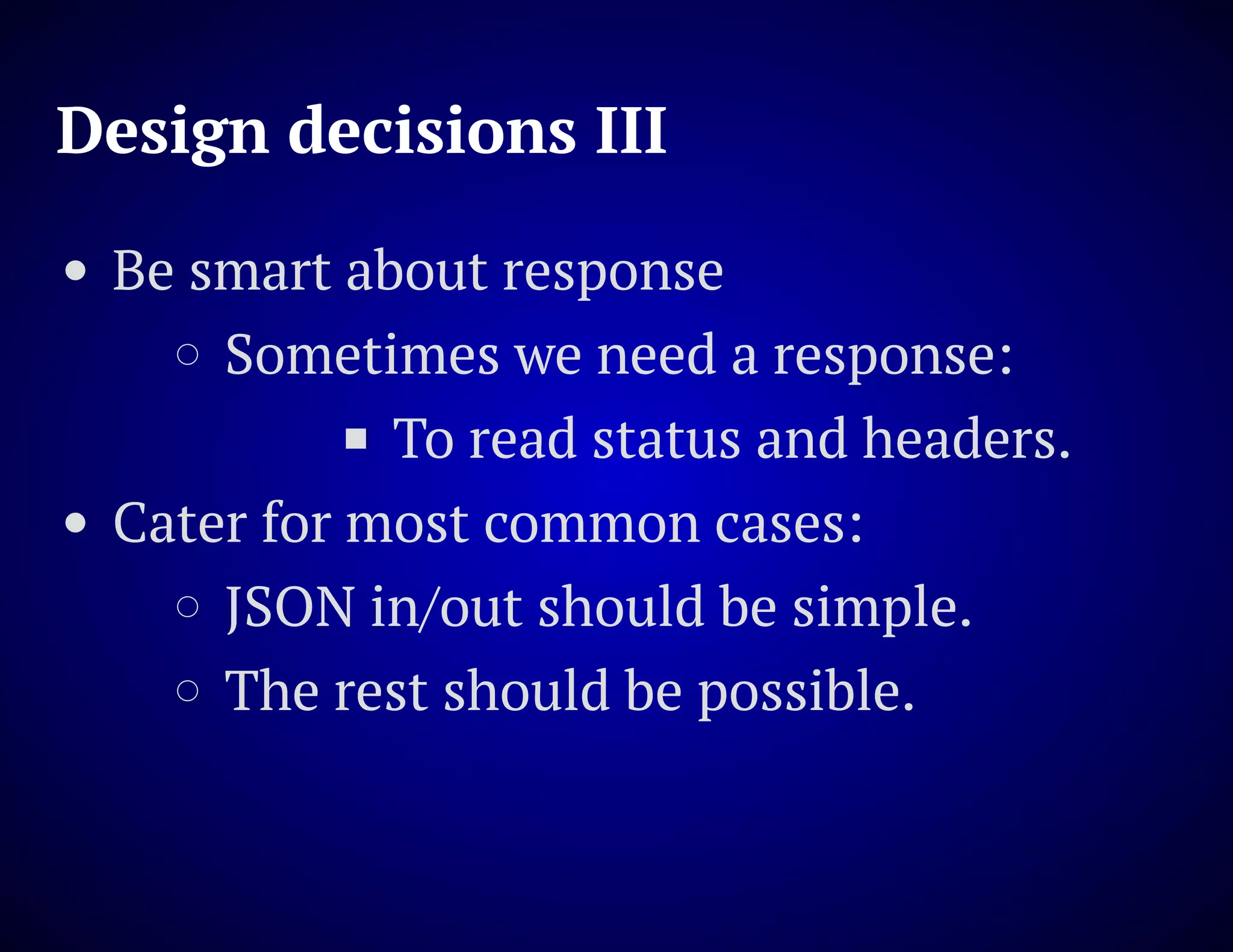 Design decisions III

- Be smart about response
  - Sometimes we need a response:
    - To read status and headers.
- Cater for most common cases:
  - JSON in/out should be simple.
  - The rest should be possible.